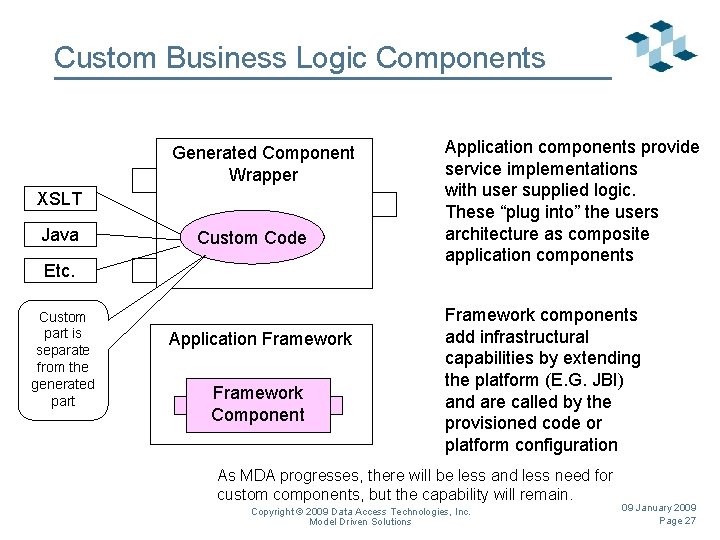 Custom Business Logic Components

XSLT

Java

Etc.

Custom part is separate from the generated part

Generated Component Wrapper

Custom Code

Application Framework

Framework Component

Application components provide service implementations with user supplied logic. These "plug into" the users architecture as composite application components

Framework components add infrastructural capabilities by extending the platform (E.G. JBI) and are called by the provisioned code or platform configuration

As MDA progresses, there will be less and less need for custom components, but the capability will remain.

Copyright © 2009 Data Access Technologies, Inc.
Model Driven Solutions

09 January 2009
Page 27